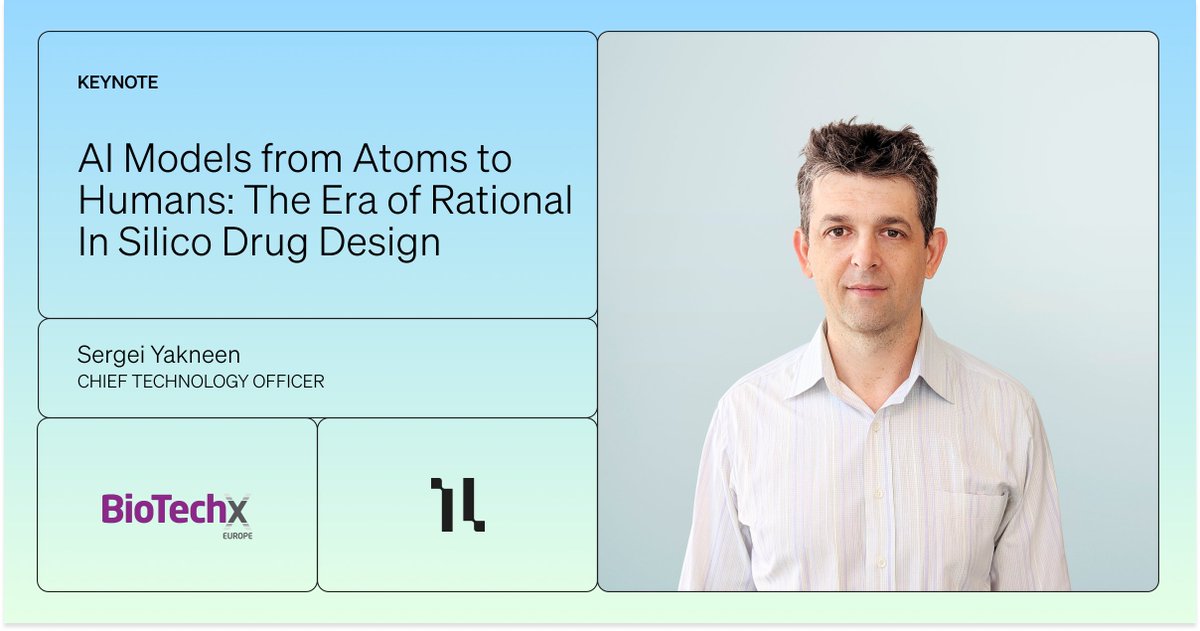 KEYNOTE

AI Models from Atoms to Humans: The Era of Rational In Silico Drug Design

Sergei Yakneen
CHIEF TECHNOLOGY OFFICER

BioTechX
EUROPE